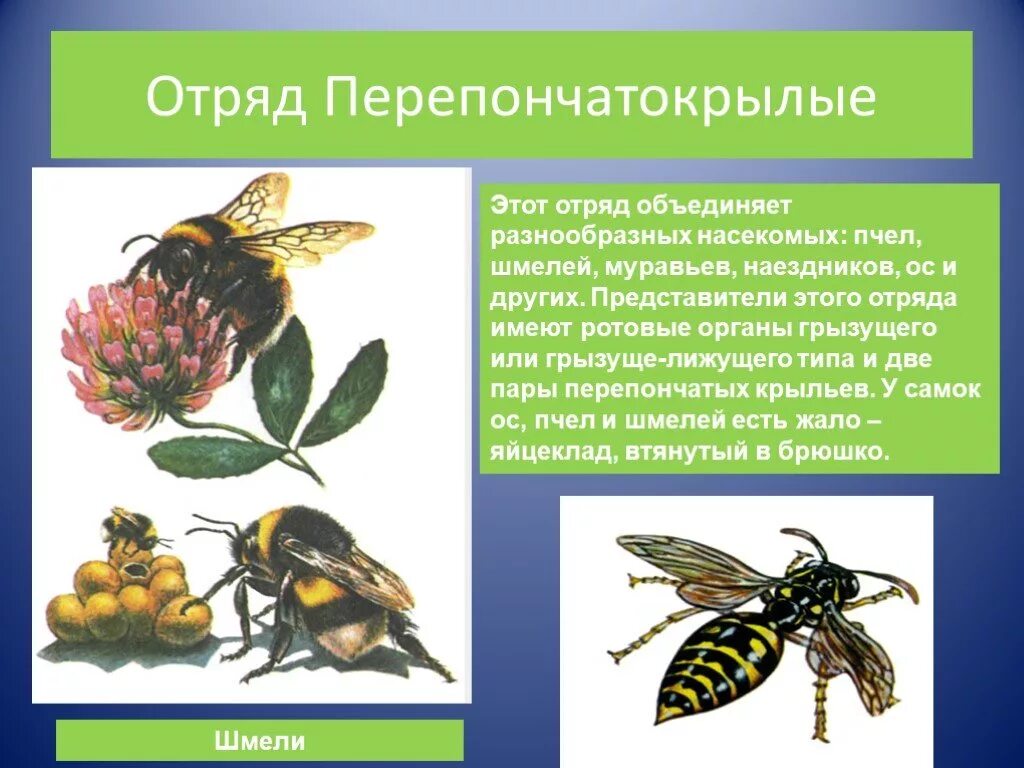 Отряд Перепончатокрылые

Этот отряд объединяет разнообразных насекомых: пчел, шмелей, муравьев, наездников, ос и других. Представители этого отряда имеют ротовые органы грызущего или грызуще-лижущего типа и две пары перепончатых крыльев. У самок ос, пчел и шмелей есть жало – яйцеклад, втянутый в брюшко.

Шмели